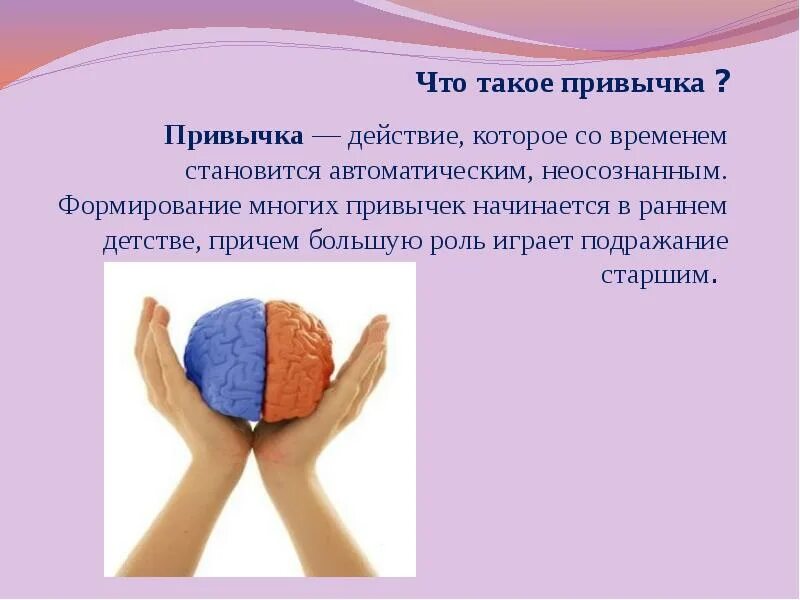 Что такое привычка ?

Привычка — действие, которое со временем становится автоматическим, неосознанным. Формирование многих привычек начинается в раннем детстве, причем большую роль играет подражание старшим.